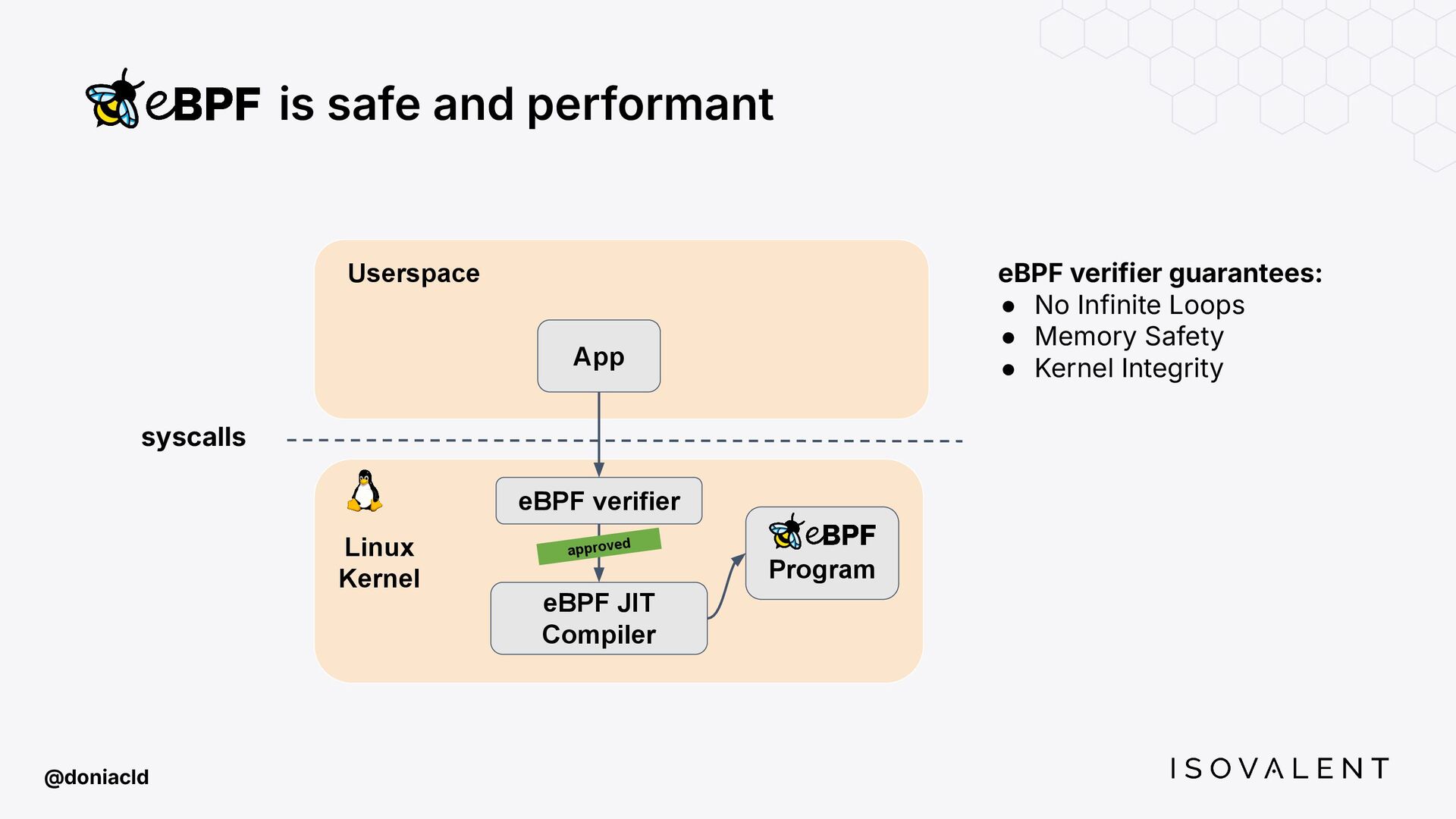 eBPF is safe and performant

Userspace

App

syscalls

Linux Kernel

eBPF verifier

approved

eBPF JIT Compiler

eBPF Program

eBPF verifier guarantees:
● No Infinite Loops
● Memory Safety
● Kernel Integrity

@doniacld

ISOVALENT